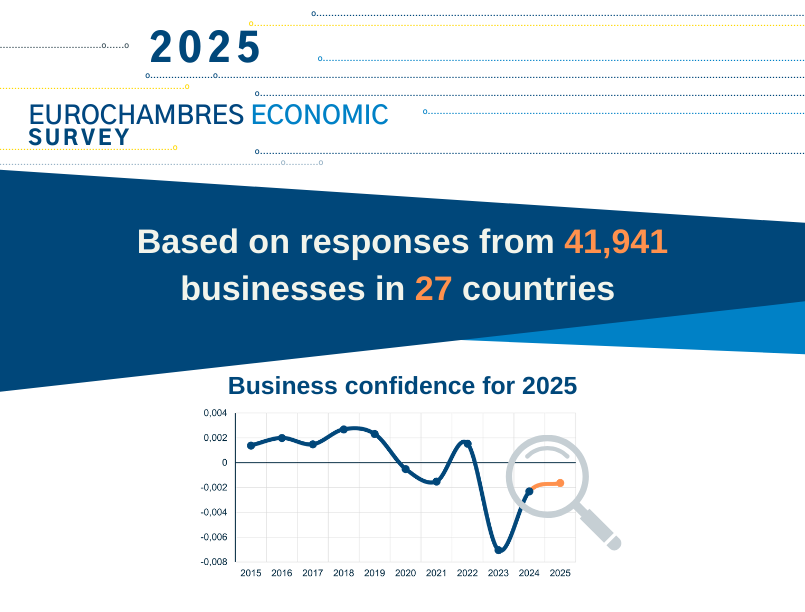 2025

EUROCHAMBRES ECONOMIC SURVEY

Based on responses from 41,941 businesses in 27 countries

Business confidence for 2025

0,004
0,002
0
-0,002
-0,004
-0,006
-0,008

2015 2016 2017 2018 2019 2020 2021 2022 2023 2024 2025